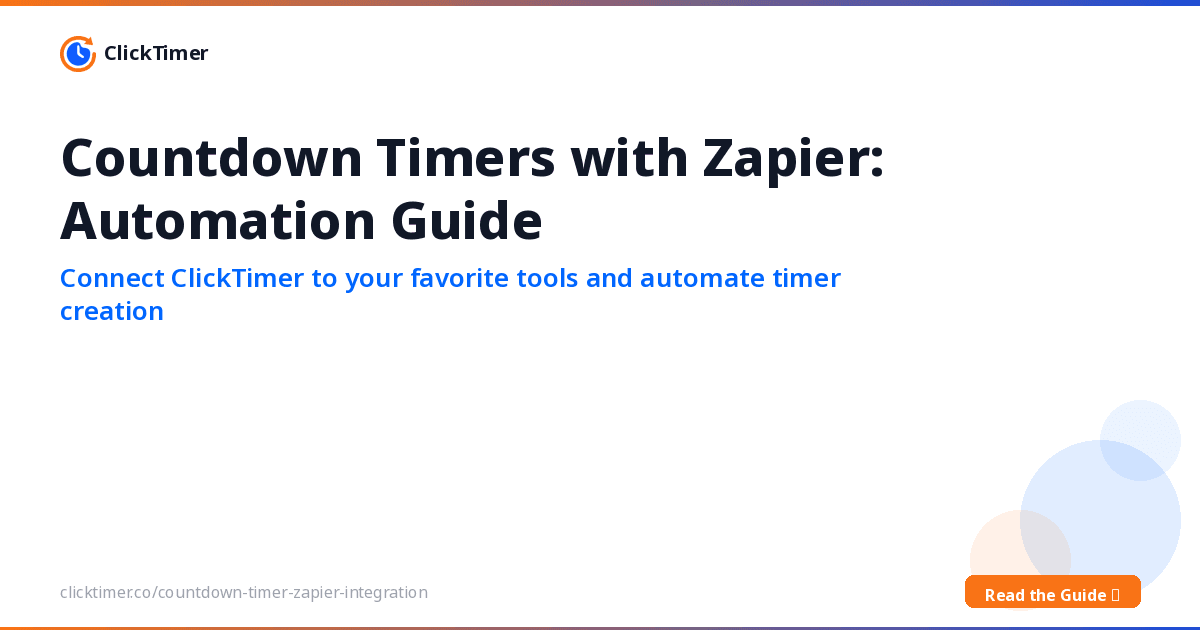 ClickTimer

Countdown Timers with Zapier: Automation Guide

Connect ClickTimer to your favorite tools and automate timer creation

clicktimer.co/countdown-timer-zapier-integration

Read the Guide